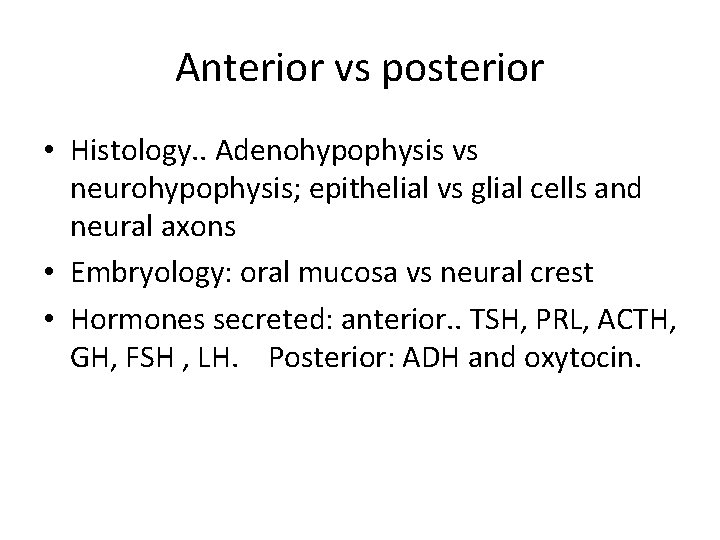 Anterior vs posterior

• Histology.. Adenohypophysis vs neurohypophysis; epithelial vs glial cells and neural axons
• Embryology: oral mucosa vs neural crest
• Hormones secreted: anterior.. TSH, PRL, ACTH, GH, FSH , LH.    Posterior: ADH and oxytocin.